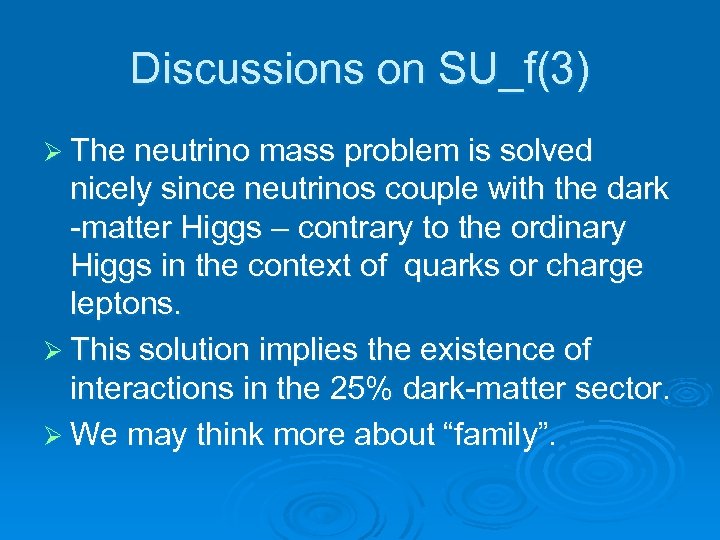 Discussions on SU_f(3)

➢ The neutrino mass problem is solved nicely since neutrinos couple with the dark -matter Higgs – contrary to the ordinary Higgs in the context of quarks or charge leptons.

➢ This solution implies the existence of interactions in the 25% dark-matter sector.

➢ We may think more about “family”.